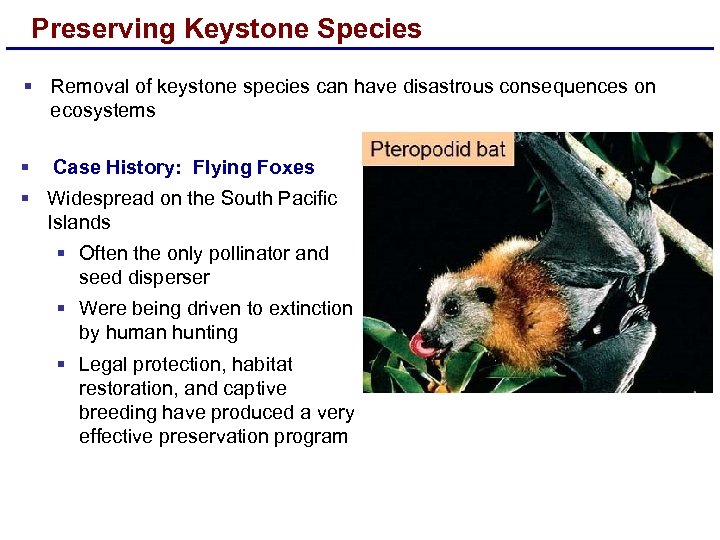 Preserving Keystone Species

▪ Removal of keystone species can have disastrous consequences on ecosystems

▪ Case History: Flying Foxes
▪ Widespread on the South Pacific Islands
  ▪ Often the only pollinator and seed disperser
  ▪ Were being driven to extinction by human hunting
  ▪ Legal protection, habitat restoration, and captive breeding have produced a very effective preservation program

Pteropodid bat